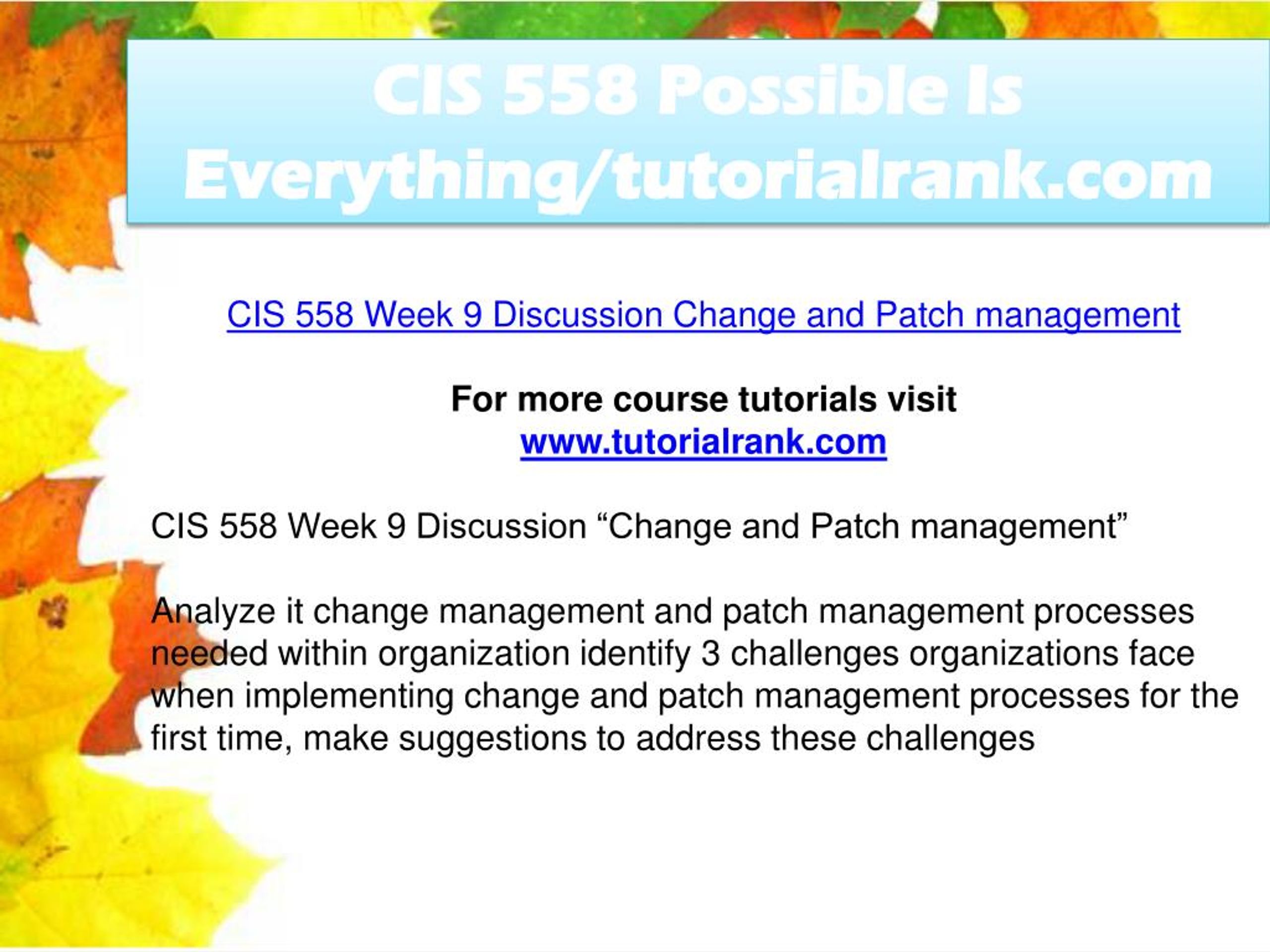 CIS 558 Possible Is Everything/tutorialrank.com

CIS 558 Week 9 Discussion Change and Patch management

For more course tutorials visit
www.tutorialrank.com

CIS 558 Week 9 Discussion “Change and Patch management”

Analyze it change management and patch management processes needed within organization identify 3 challenges organizations face when implementing change and patch management processes for the first time, make suggestions to address these challenges